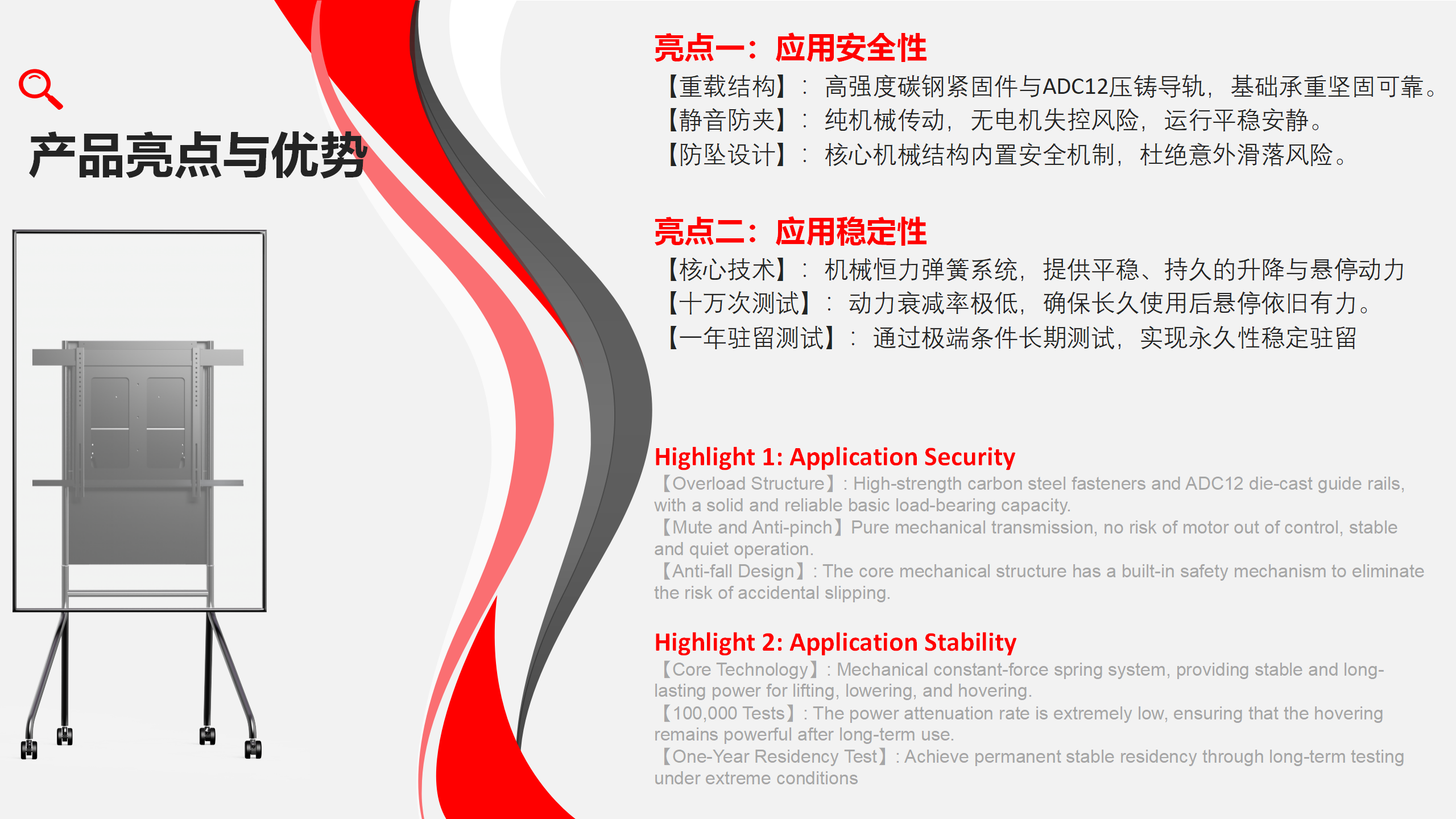 产品亮点与优势

亮点一：应用安全性
【重载结构】：高强度碳钢紧固件与ADC12压铸导轨，基础承重坚固可靠。
【静音防夹】：纯机械传动，无电机失控风险，运行平稳安静。
【防坠设计】：核心机械结构内置安全机制，杜绝意外滑落风险。

亮点二：应用稳定性
【核心技术】：机械恒力弹簧系统，提供平稳、持久的升降与悬停动力
【十万次测试】：动力衰减率极低，确保长久使用后悬停依旧有力。
【一年驻留测试】：通过极端条件长期测试，实现永久性稳定驻留

Highlight 1: Application Security
【Overload Structure】: High-strength carbon steel fasteners and ADC12 die-cast guide rails, with a solid and reliable basic load-bearing capacity.
【Mute and Anti-pinch】Pure mechanical transmission, no risk of motor out of control, stable and quiet operation.
【Anti-fall Design】: The core mechanical structure has a built-in safety mechanism to eliminate the risk of accidental slipping.

Highlight 2: Application Stability
【Core Technology】: Mechanical constant-force spring system, providing stable and long-lasting power for lifting, lowering, and hovering.
【100,000 Tests】: The power attenuation rate is extremely low, ensuring that the hovering remains powerful after long-term use.
【One-Year Residency Test】: Achieve permanent stable residency through long-term testing under extreme conditions